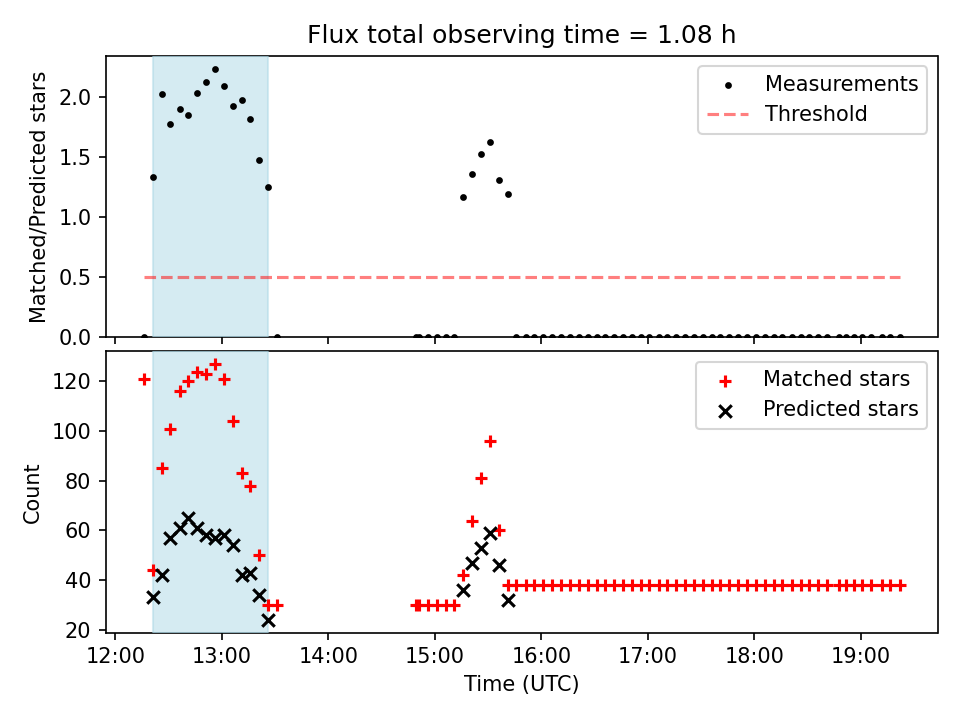 Flux total observing time = 1.08 h

Matched/Predicted stars

2.0
1.5
1.0
0.5
0.0

Measurements
Threshold

Count

120
100
80
60
40
20

Matched stars
Predicted stars

12:00 13:00 14:00 15:00 16:00 17:00 18:00 19:00

Time (UTC)